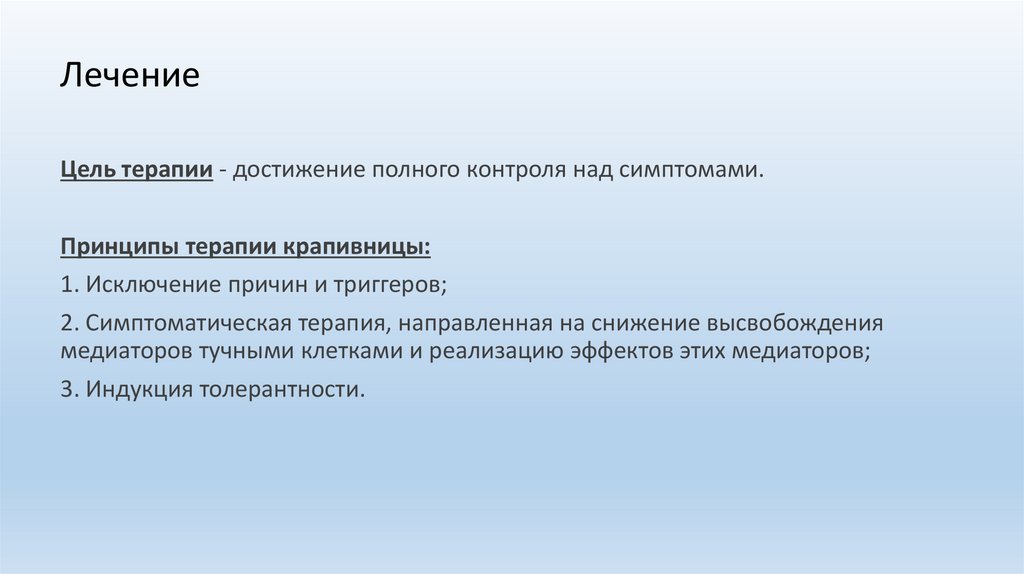 Лечение

Цель терапии - достижение полного контроля над симптомами.

Принципы терапии крапивницы:

1. Исключение причин и триггеров;

2. Симптоматическая терапия, направленная на снижение высвобождения медиаторов тучными клетками и реализацию эффектов этих медиаторов;

3. Индукция толерантности.